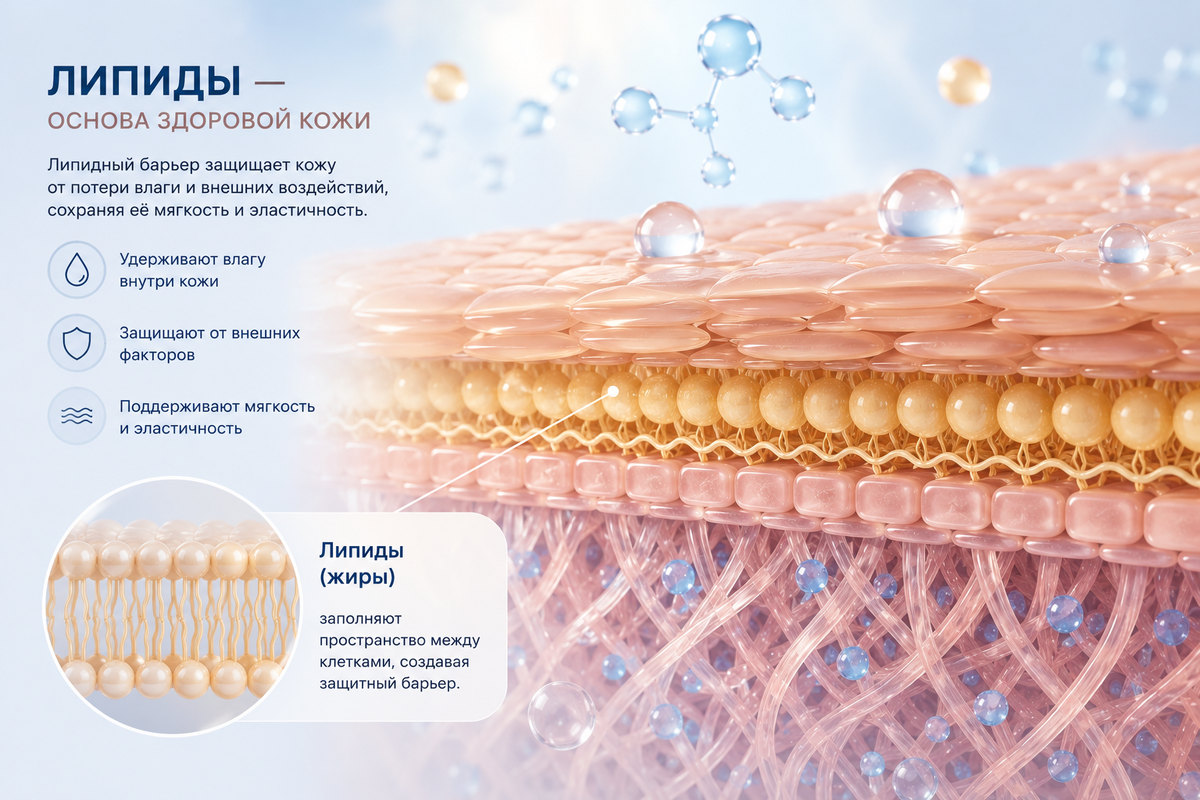 ЛИПИДЫ —
ОСНОВА ЗДОРОВОЙ КОЖИ

Липидный барьер защищает кожу от потери влаги и внешних воздействий, сохраняя её мягкость и эластичность.

Удерживают влагу внутри кожи

Защищают от внешних факторов

Поддерживают мягкость и эластичность

Липиды (жиры)

заполняют пространство между клетками, создавая защитный барьер.